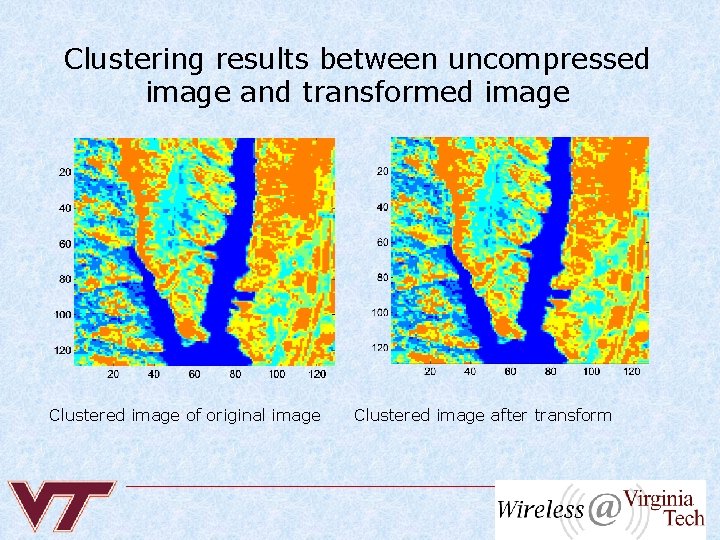 Clustering results between uncompressed image and transformed image

20
40
60
80
100
120
20 40 60 80 100 120

20
40
60
80
100
120
20 40 60 80 100 120

Clustered image of original image

Clustered image after transform

VT

Wireless @ Virginia Tech